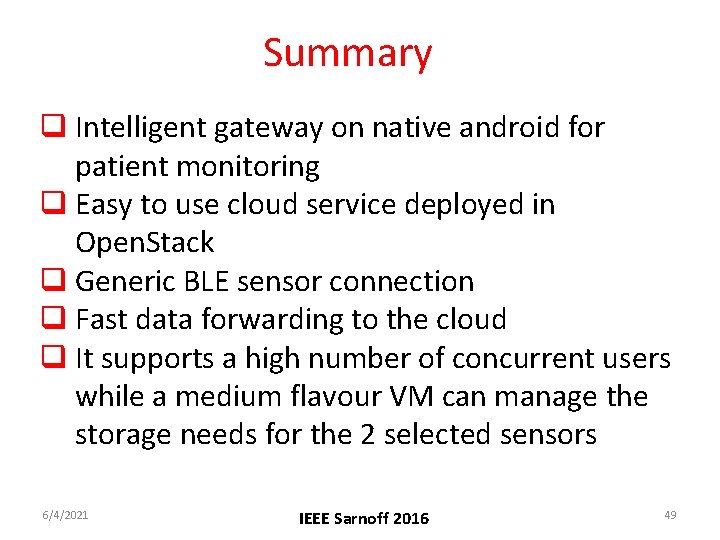 Summary

❑ Intelligent gateway on native android for patient monitoring
❑ Easy to use cloud service deployed in OpenStack
❑ Generic BLE sensor connection
❑ Fast data forwarding to the cloud
❑ It supports a high number of concurrent users while a medium flavour VM can manage the storage needs for the 2 selected sensors

6/4/2021
IEEE Sarnoff 2016
49